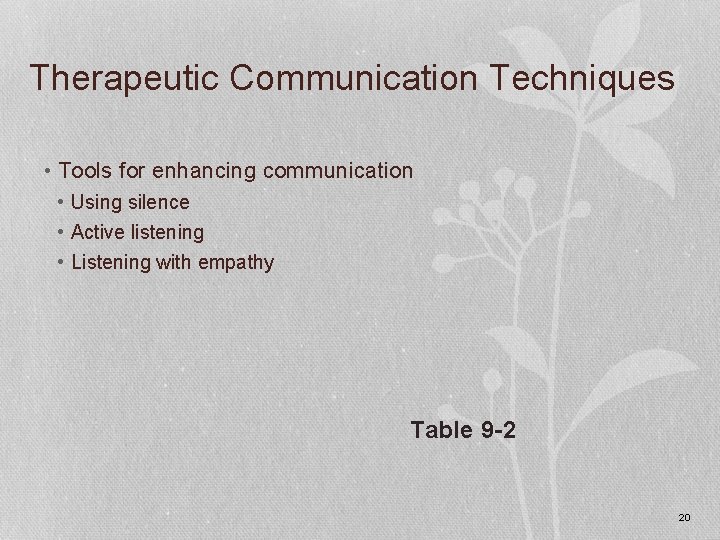 Therapeutic Communication Techniques

• Tools for enhancing communication
  • Using silence
  • Active listening
  • Listening with empathy

Table 9-2

20